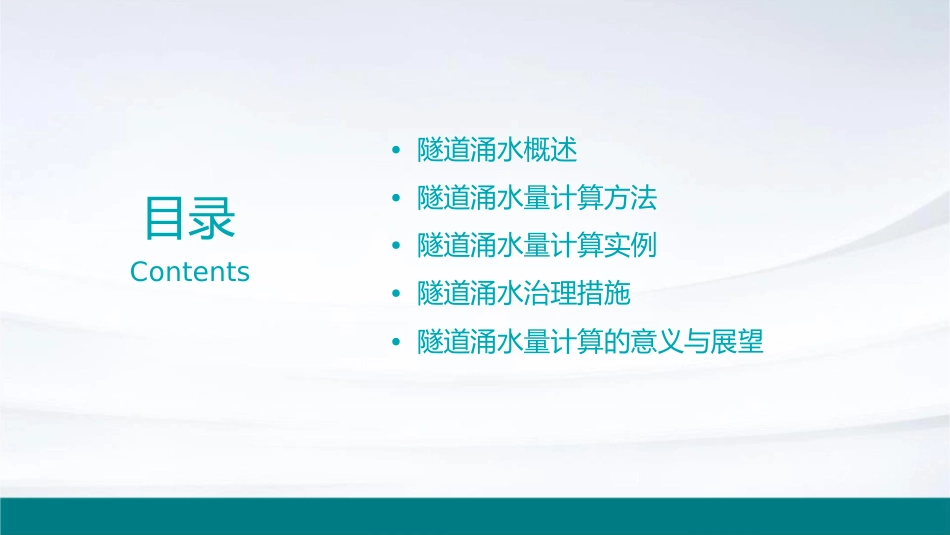 目录
Contents

• 隧道涌水概述
• 隧道涌水量计算方法
• 隧道涌水量计算实例
• 隧道涌水治理措施
• 隧道涌水量计算的意义与展望